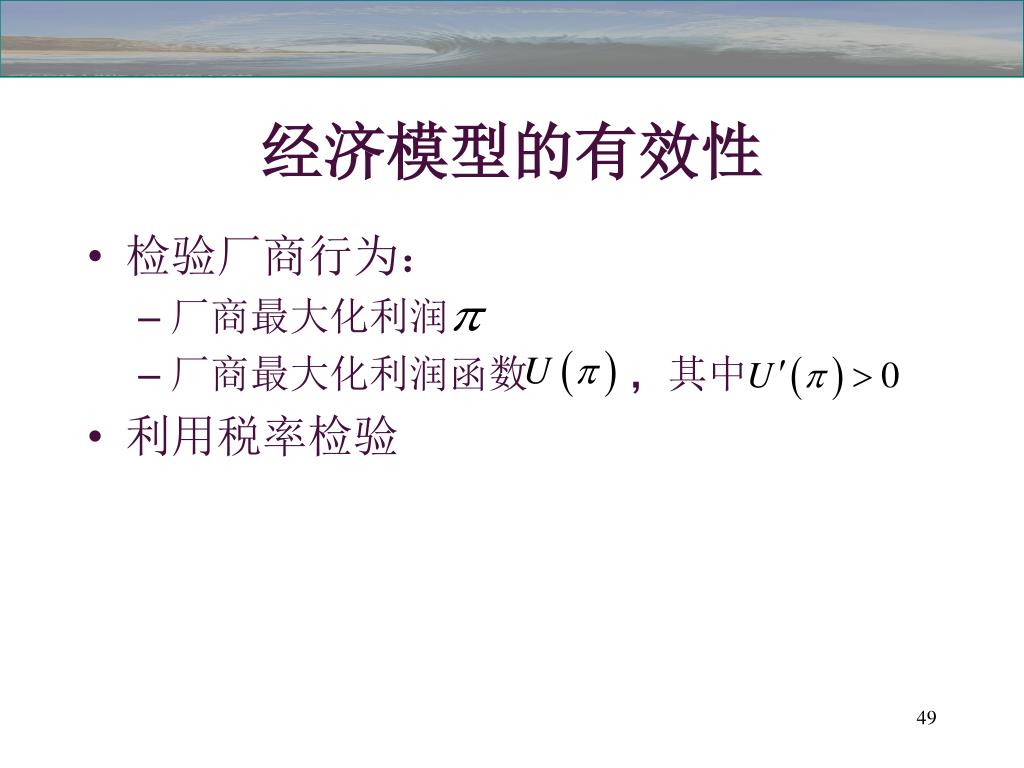 经济模型的有效性

• 检验厂商行为：
  – 厂商最大化利润$\pi$
  – 厂商最大化利润函数$U(\pi)$，其中$U'(\pi)>0$
• 利用税率检验

49